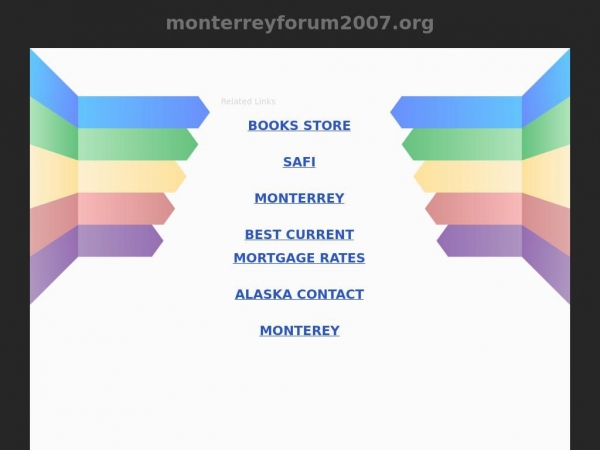 monterreyforum2007.org

Related Links

BOOKS STORE

SAFI

MONTERREY

BEST CURRENT MORTGAGE RATES

ALASKA CONTACT

MONTEREY